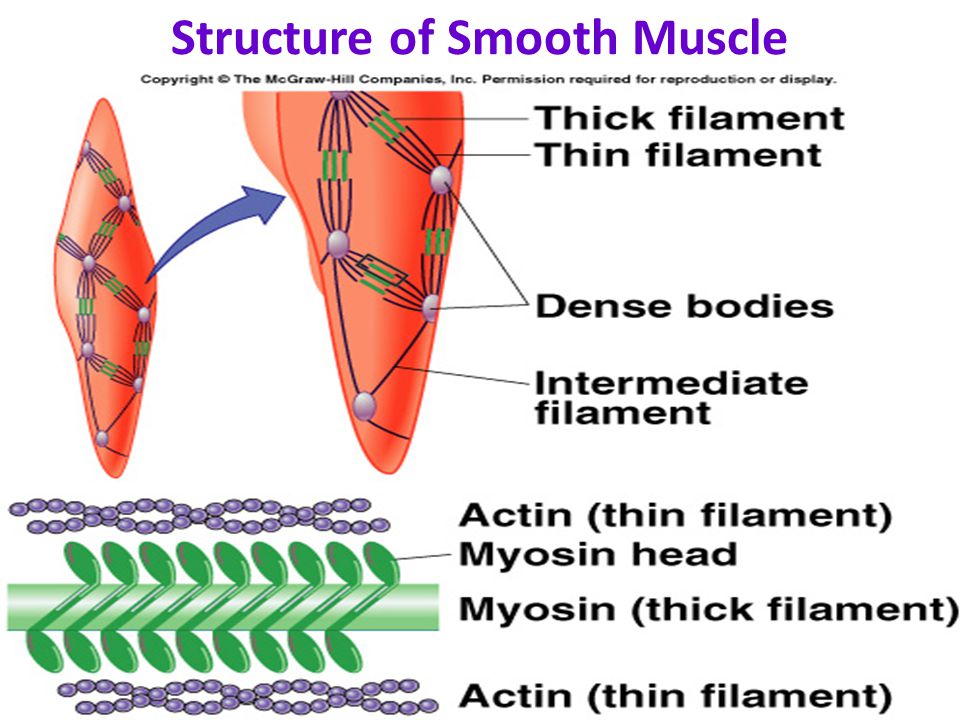 Structure of Smooth Muscle

Copyright © The McGraw-Hill Companies, Inc. Permission required for reproduction or display.

Thick filament

Thin filament

Dense bodies

Intermediate filament

Actin (thin filament)

Myosin head

Myosin (thick filament)

Actin (thin filament)